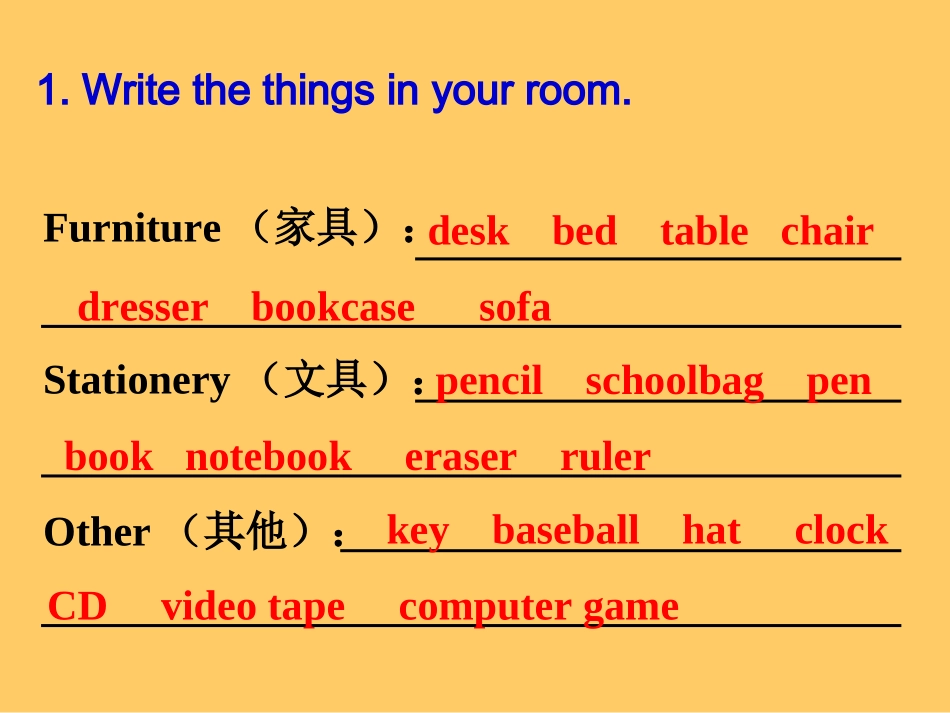 1. Write the things in your room.

Furniture （家具）: desk bed table chair
dresser bookcase sofa

Stationery （文具）: pencil schoolbag pen
book notebook eraser ruler

Other （其他）: key baseball hat clock
CD video tape computer game